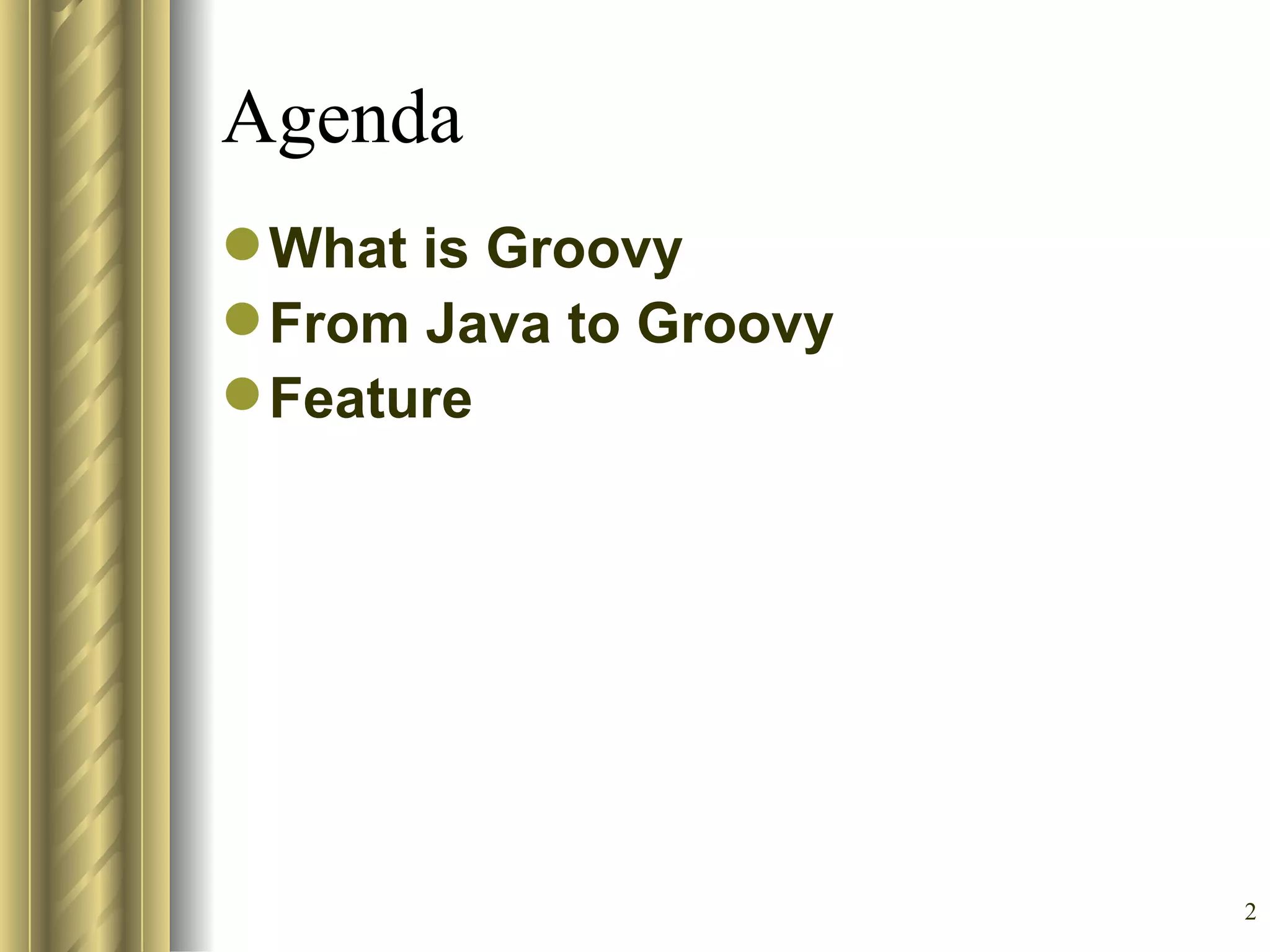 Agenda

- What is Groovy
- From Java to Groovy
- Feature

2